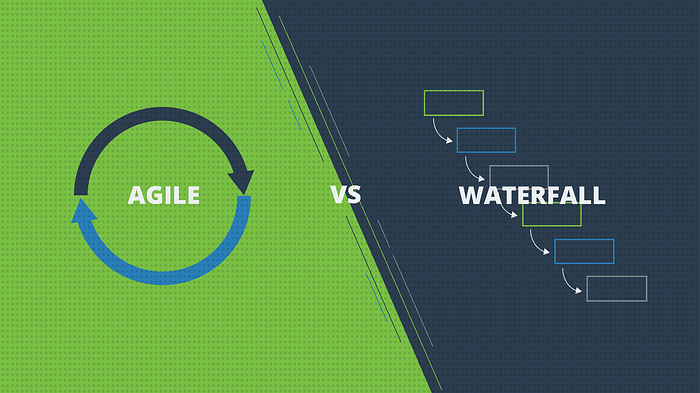 AGILE

VS

WATERFALL